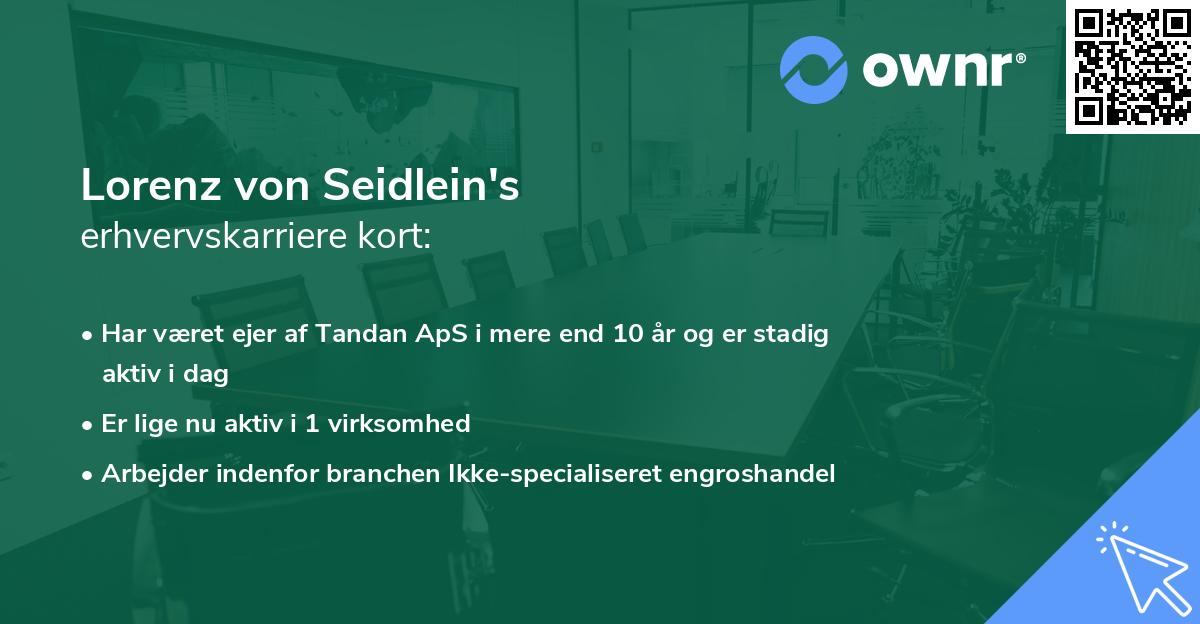 ownr®

Lorenz von Seidlein's
erhvervskarriere kort:

• Har været ejer af Tandan ApS i mere end 10 år og er stadig aktiv i dag
• Er lige nu aktiv i 1 virksomhed
• Arbejder indenfor branchen Ikke-specialiseret engroshandel